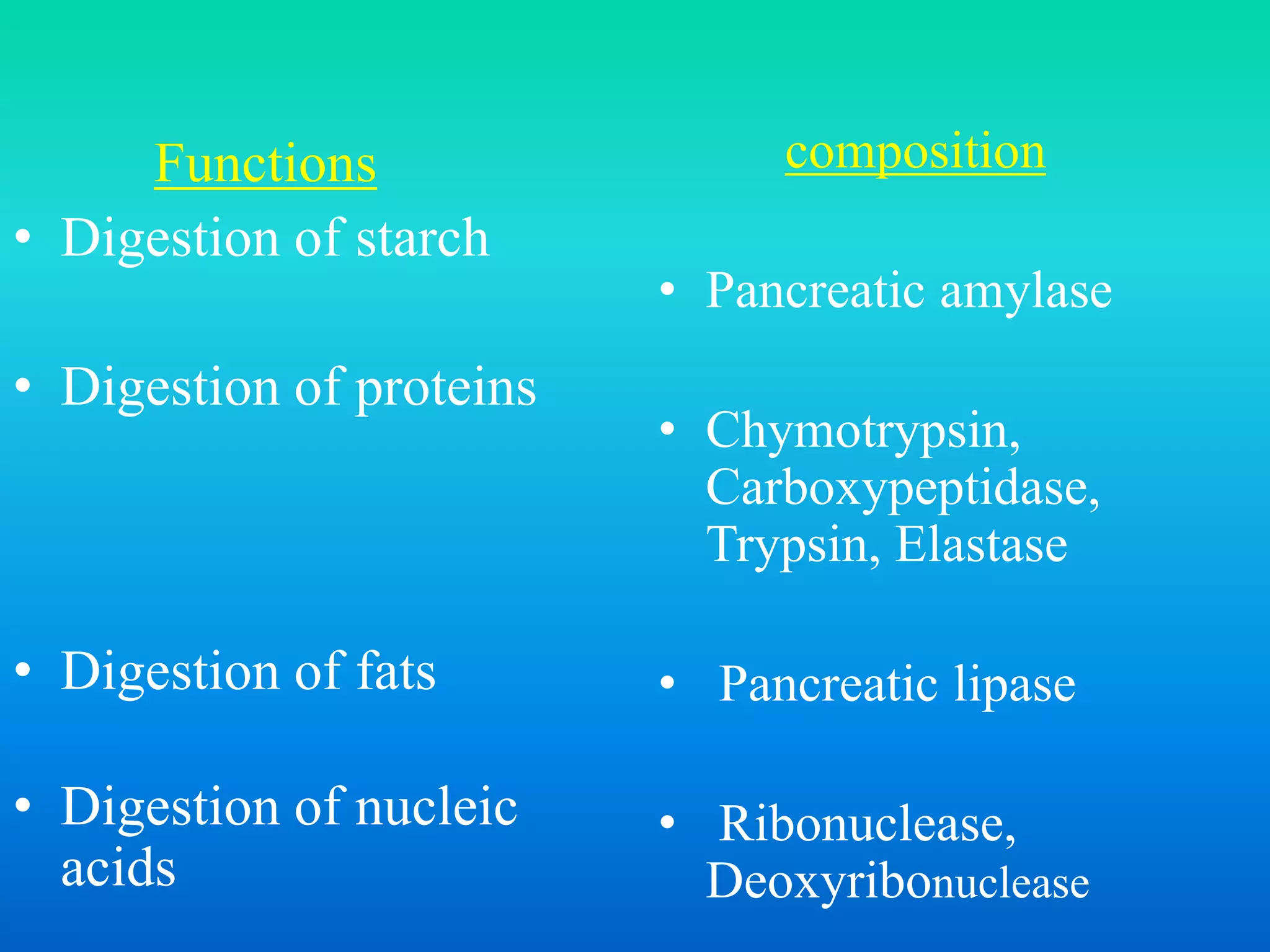 Functions

• Digestion of starch

• Digestion of proteins

• Digestion of fats

• Digestion of nucleic acids

composition

• Pancreatic amylase

• Chymotrypsin, Carboxypeptidase, Trypsin, Elastase

• Pancreatic lipase

• Ribonuclease, Deoxyribonuclease